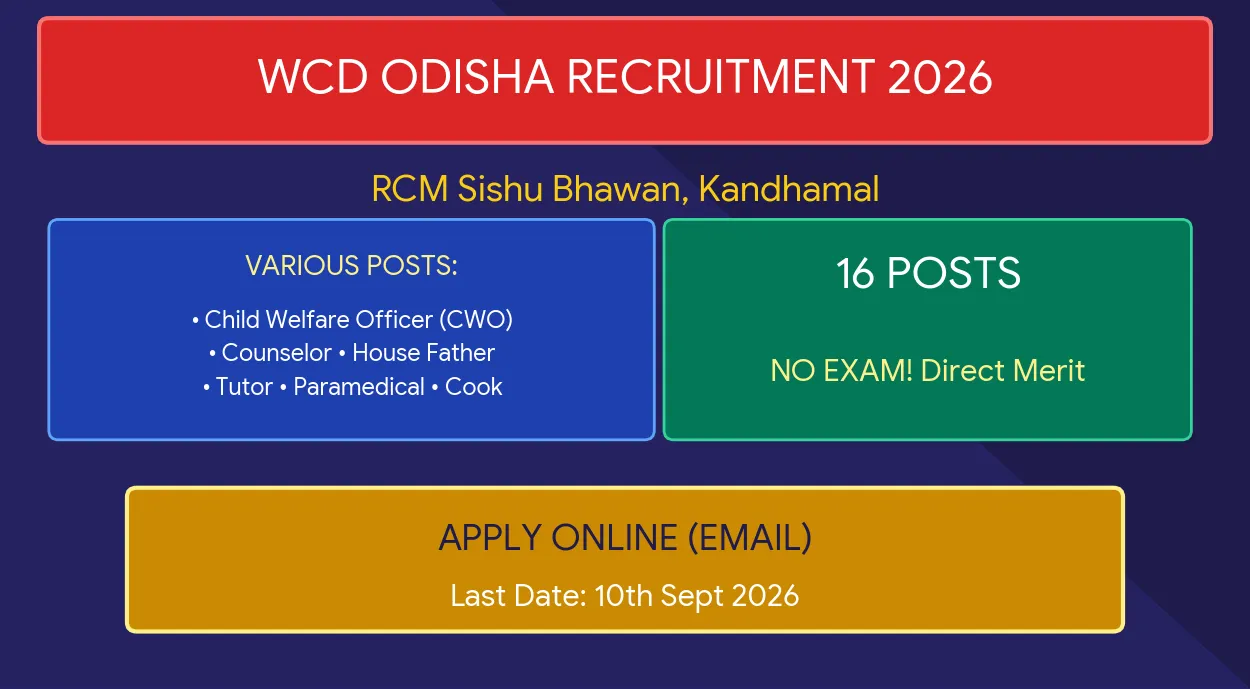 WCD ODISHA RECRUITMENT 2026

RCM Sishu Bhawan, Kandhamal

VARIOUS POSTS:

• Child Welfare Officer (CWO)
• Counselor • House Father
• Tutor • Paramedical • Cook

16 POSTS

NO EXAM! Direct Merit

APPLY ONLINE (EMAIL)

Last Date: 10th Sept 2026